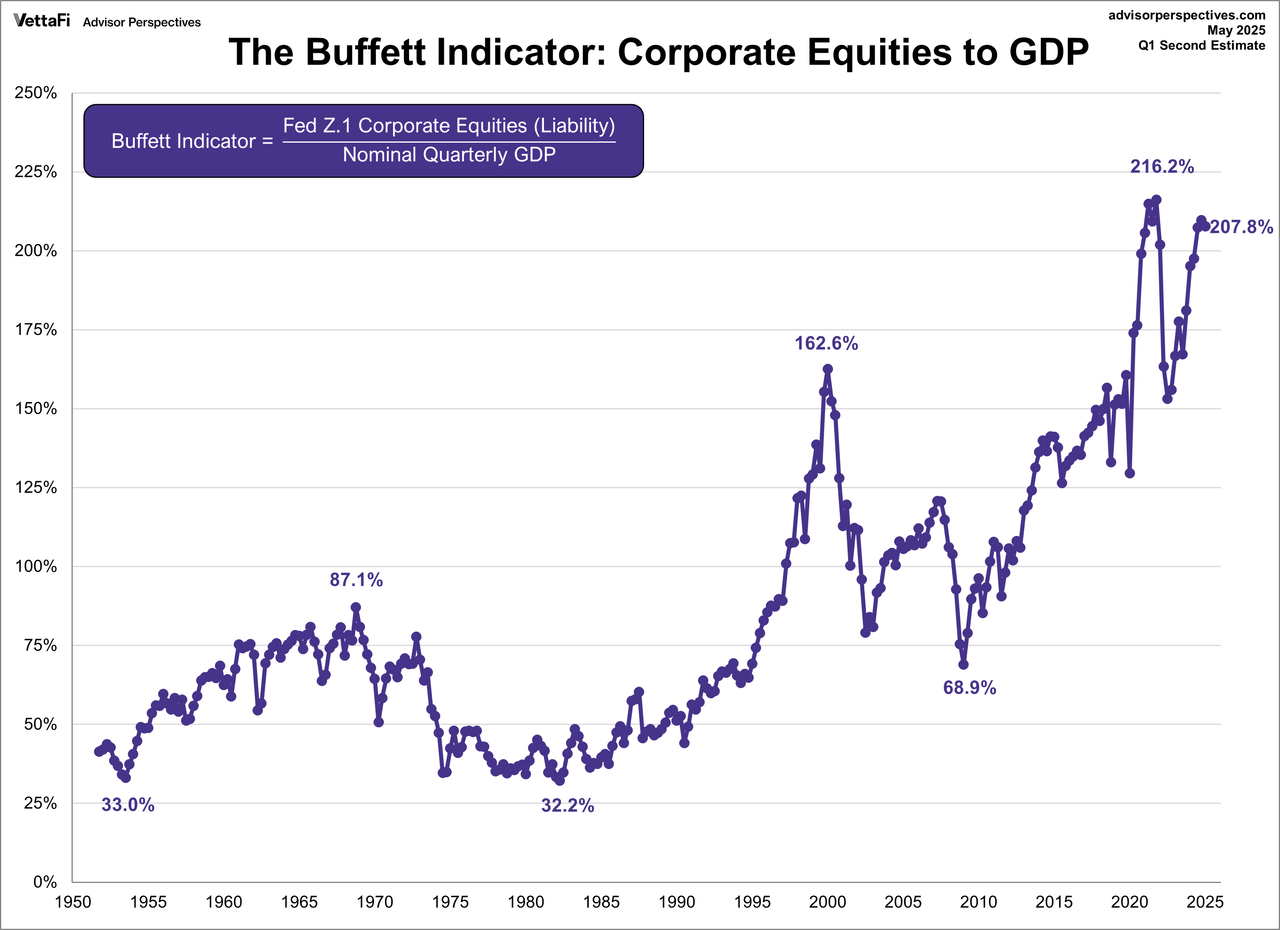 VettaFi Advisor Perspectives

advisorperspectives.com
May 2025
Q1 Second Estimate

The Buffett Indicator: Corporate Equities to GDP

Buffett Indicator = $\frac{\text{Fed Z.1 Corporate Equities (Liability)}}{\text{Nominal Quarterly GDP}}$

250%
225%
200%
175%
150%
125%
100%
75%
50%
25%
0%

216.2%
207.8%
162.6%
87.1%
68.9%
33.0%
32.2%

1950 1955 1960 1965 1970 1975 1980 1985 1990 1995 2000 2005 2010 2015 2020 2025